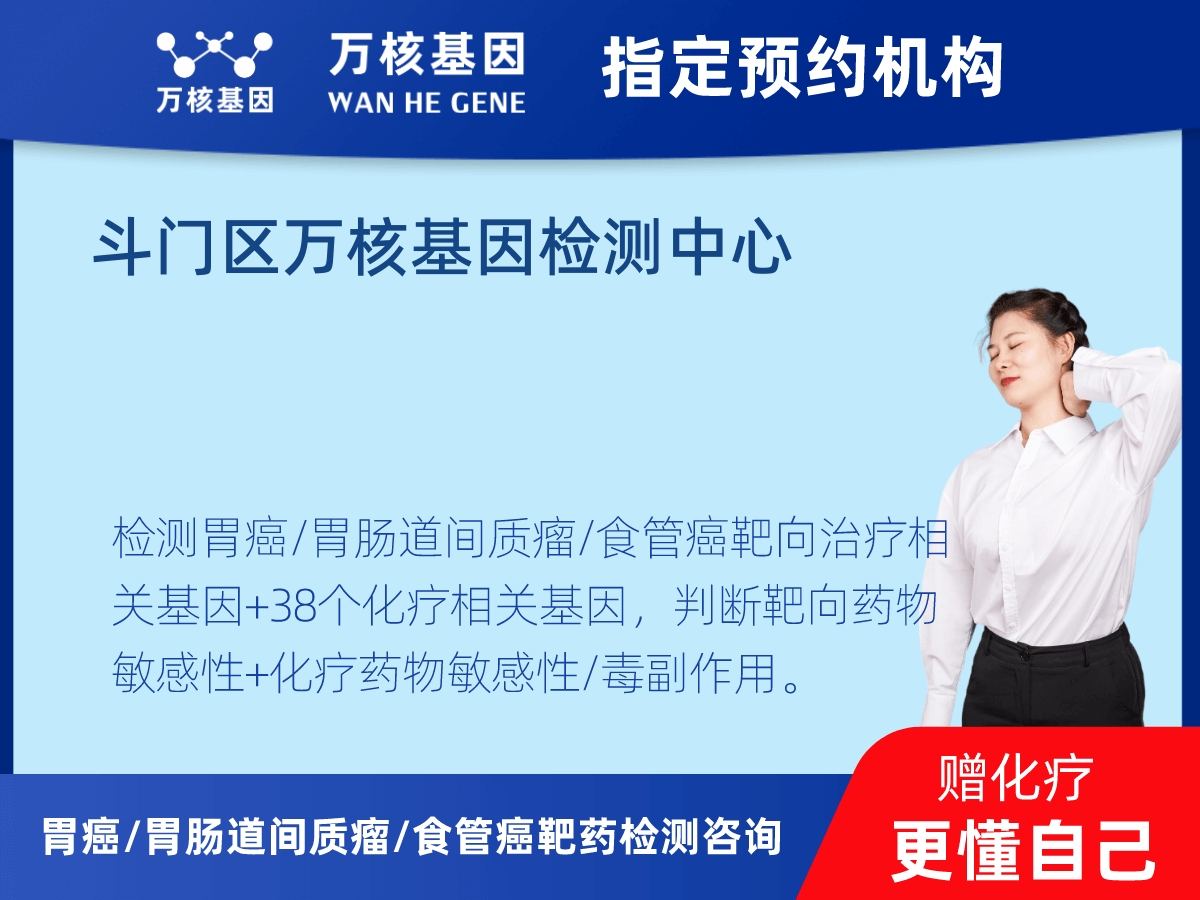 万核基因
万核基因
WAN HE GENE
指定预约机构

斗门区万核基因检测中心

检测胃癌/胃肠道间质瘤/食管癌靶向治疗相关基因+38个化疗相关基因，判断靶向药物敏感性+化疗药物敏感性/毒副作用。

胃癌/胃肠道间质瘤/食管癌靶药检测咨询

赠化疗
更懂自己